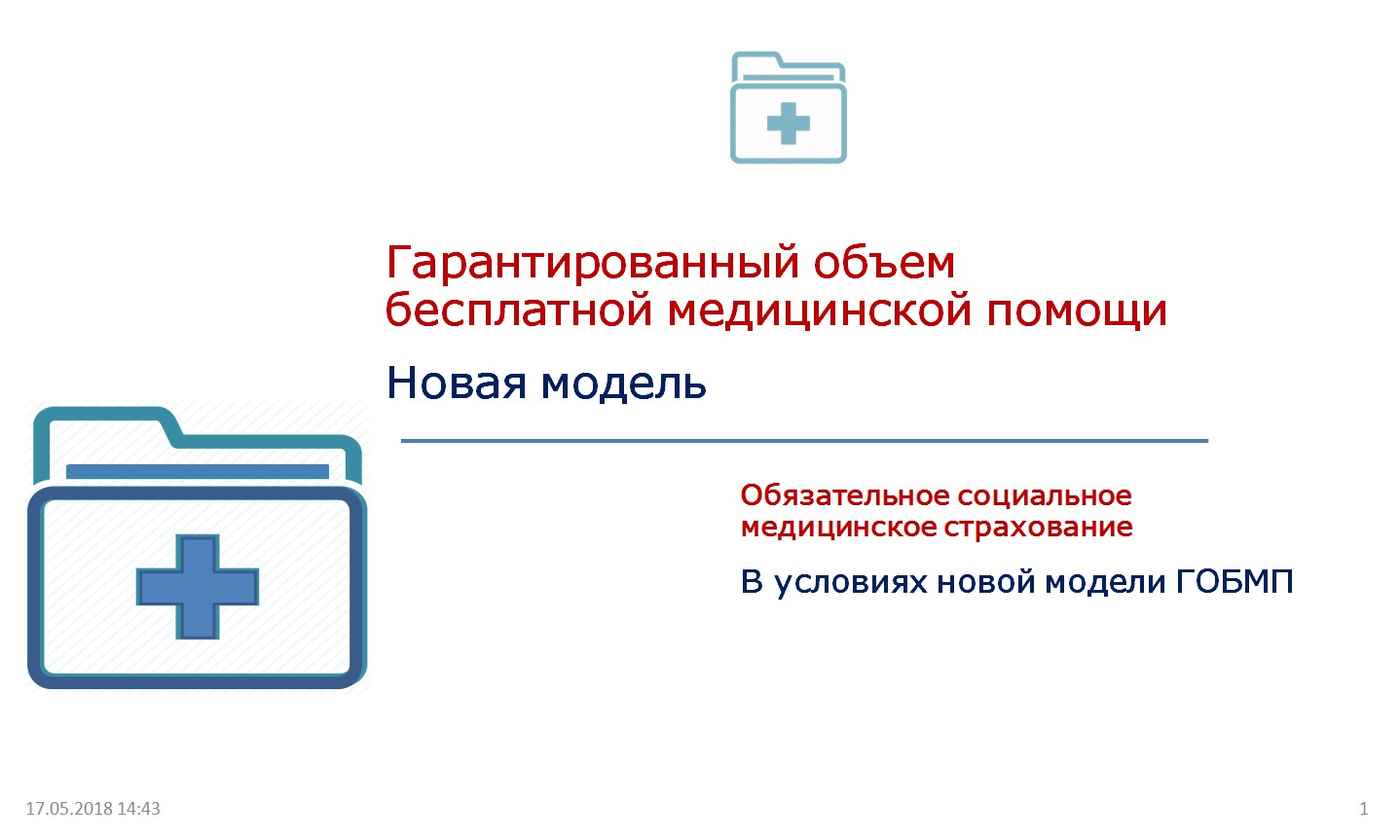 Гарантированный объем бесплатной медицинской помощи

Новая модель

Обязательное социальное медицинское страхование

В условиях новой модели ГОБМП

17.05.2018 14:43

1